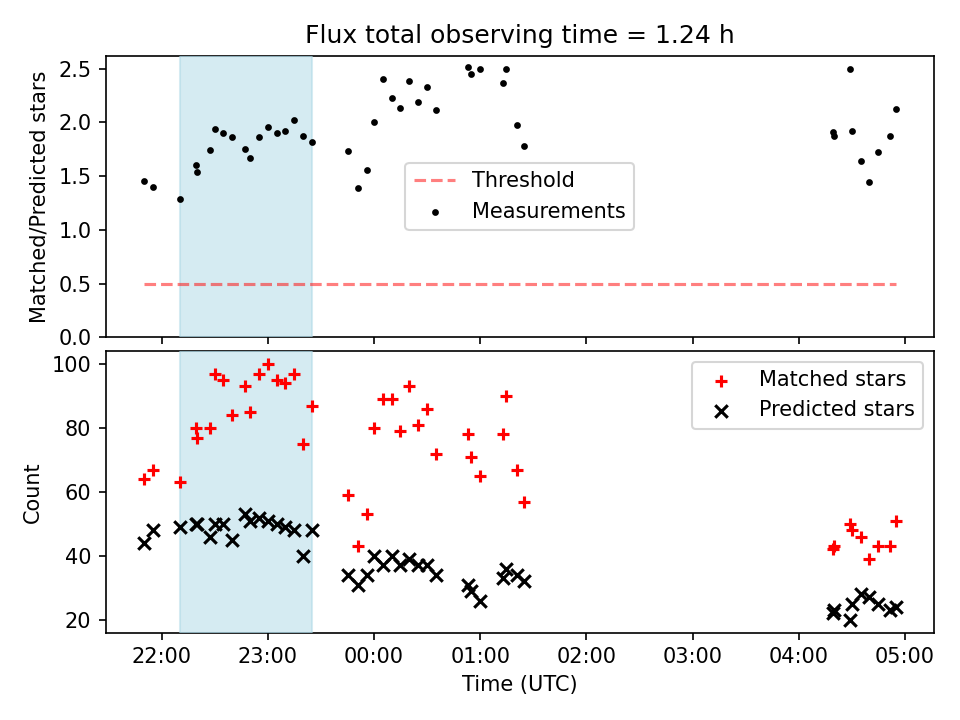 Flux total observing time = 1.24 h

Matched/Predicted stars

2.5
2.0
1.5
1.0
0.5
0.0

Threshold
Measurements

Count

100
80
60
40
20

Matched stars
Predicted stars

22:00 23:00 00:00 01:00 02:00 03:00 04:00 05:00

Time (UTC)